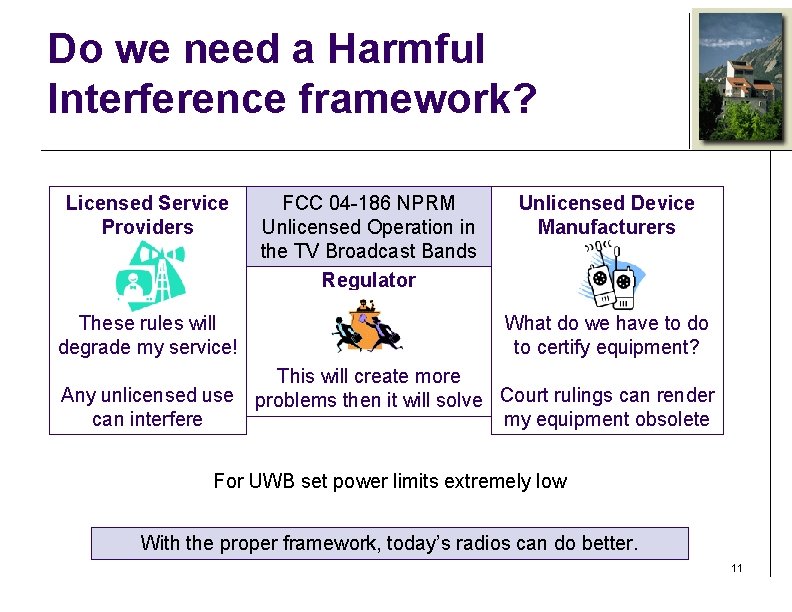 Do we need a Harmful Interference framework?

Licensed Service Providers

These rules will degrade my service!

Any unlicensed use can interfere

FCC 04-186 NPRM Unlicensed Operation in the TV Broadcast Bands

Regulator

This will create more problems then it will solve

Unlicensed Device Manufacturers

What do we have to do to certify equipment?

Court rulings can render my equipment obsolete

For UWB set power limits extremely low

With the proper framework, today's radios can do better.

11